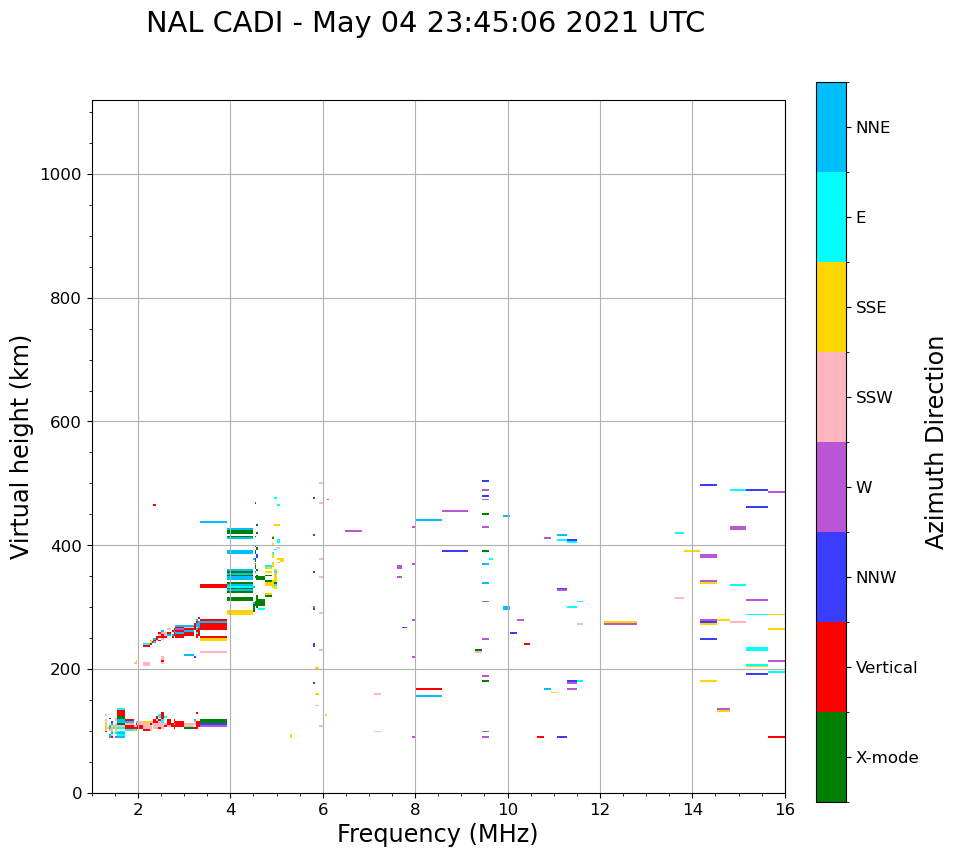 NAL CADI - May 04 23:45:06 2021 UTC

Virtual height (km)

1000
800
600
400
200
0

2
4
6
8
10
12
14
16

Frequency (MHz)

NNE
E
SSE
SSW
W
NNW
Vertical
X-mode

Azimuth Direction